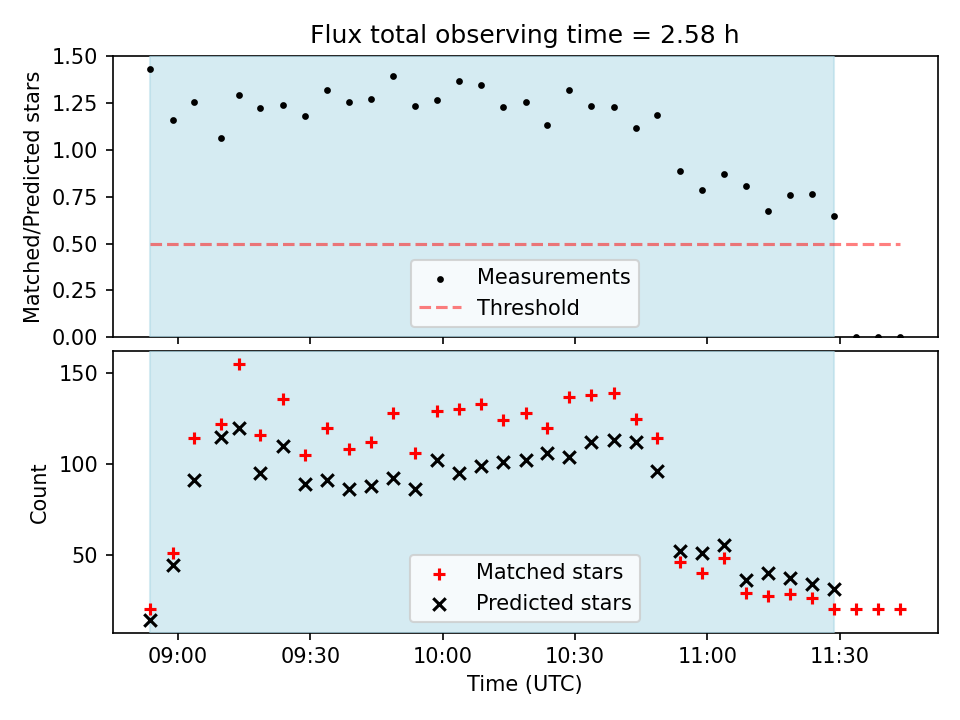 Flux total observing time = 2.58 h

Matched/Predicted stars

1.50
1.25
1.00
0.75
0.50
0.25
0.00

Measurements
Threshold

Count

150
100
50

Matched stars
Predicted stars

09:00
09:30
10:00
10:30
11:00
11:30

Time (UTC)